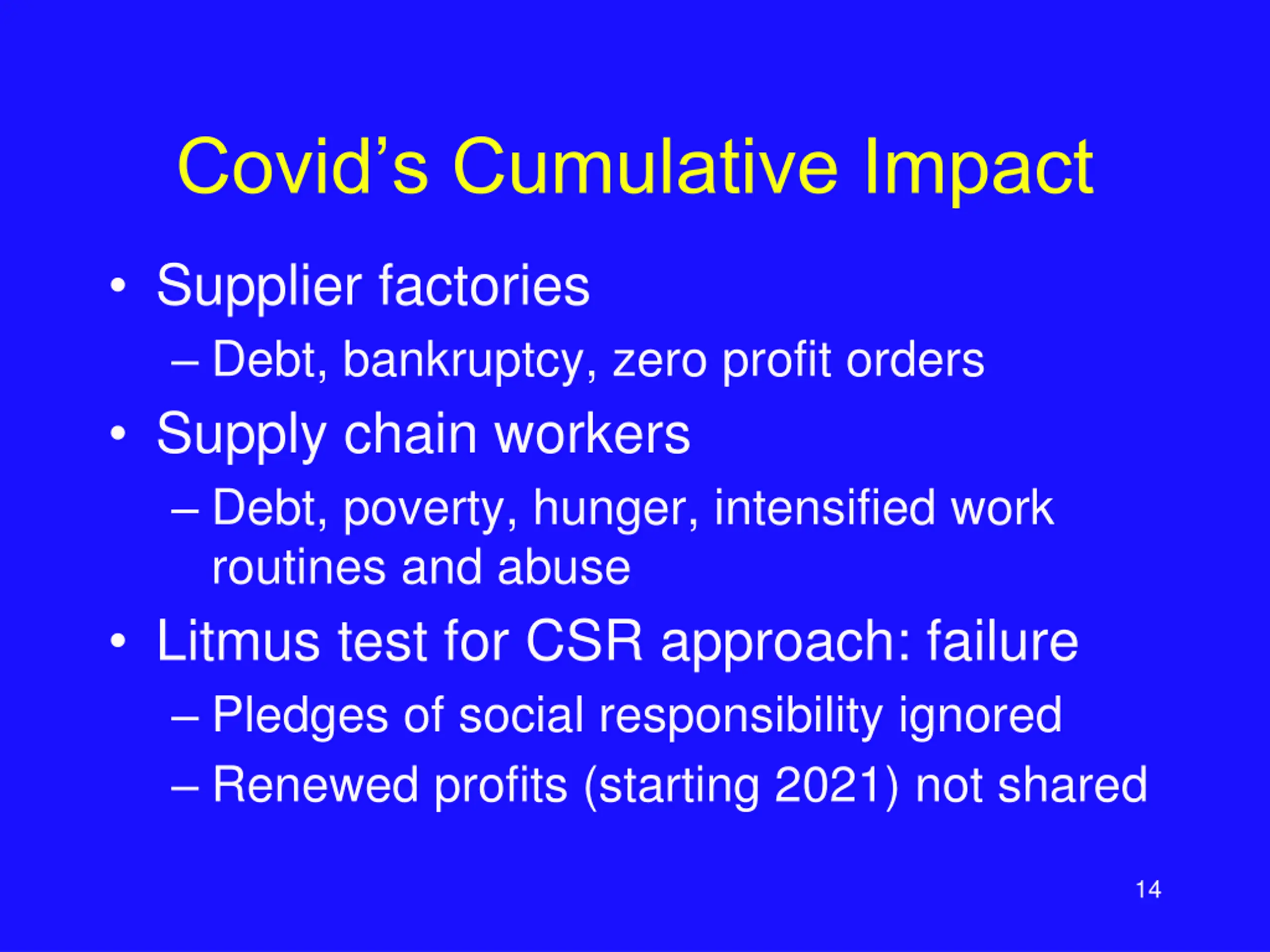 Covid’s Cumulative Impact

• Supplier factories
– Debt, bankruptcy, zero profit orders
• Supply chain workers
– Debt, poverty, hunger, intensified work routines and abuse
• Litmus test for CSR approach: failure
– Pledges of social responsibility ignored
– Renewed profits (starting 2021) not shared

14